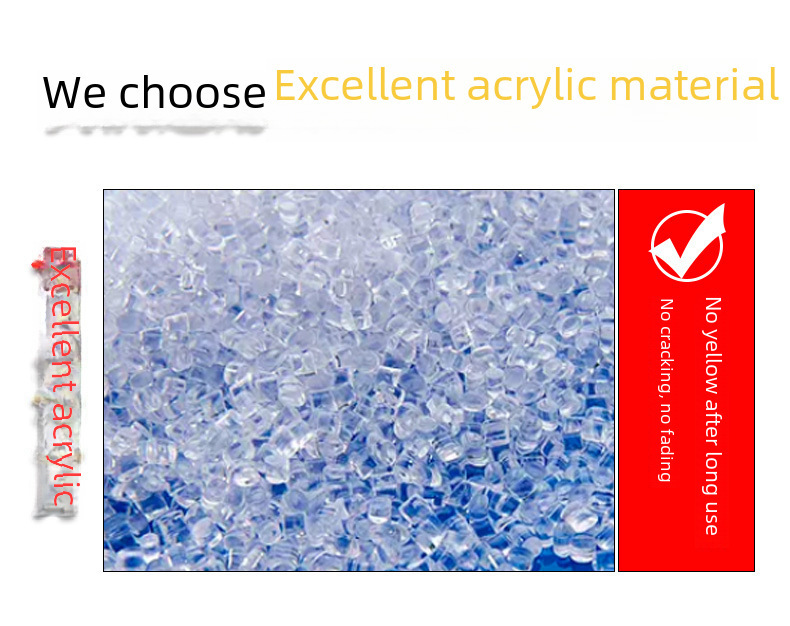 We choose Excellent acrylic material

Excellent acrylic

No yellow after long use

No cracking, no fading